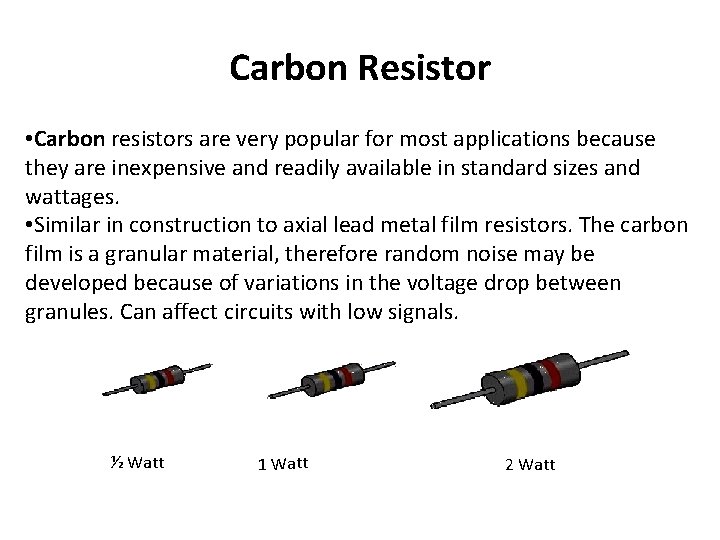 Carbon Resistor

•Carbon resistors are very popular for most applications because they are inexpensive and readily available in standard sizes and wattages.
•Similar in construction to axial lead metal film resistors. The carbon film is a granular material, therefore random noise may be developed because of variations in the voltage drop between granules. Can affect circuits with low signals.

½ Watt

1 Watt

2 Watt